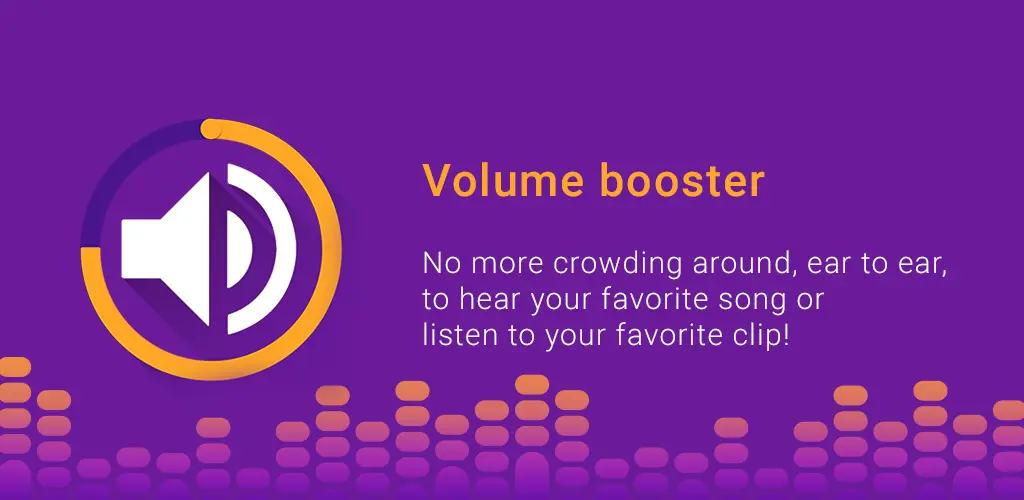 Volume booster

No more crowding around, ear to ear, to hear your favorite song or listen to your favorite clip!